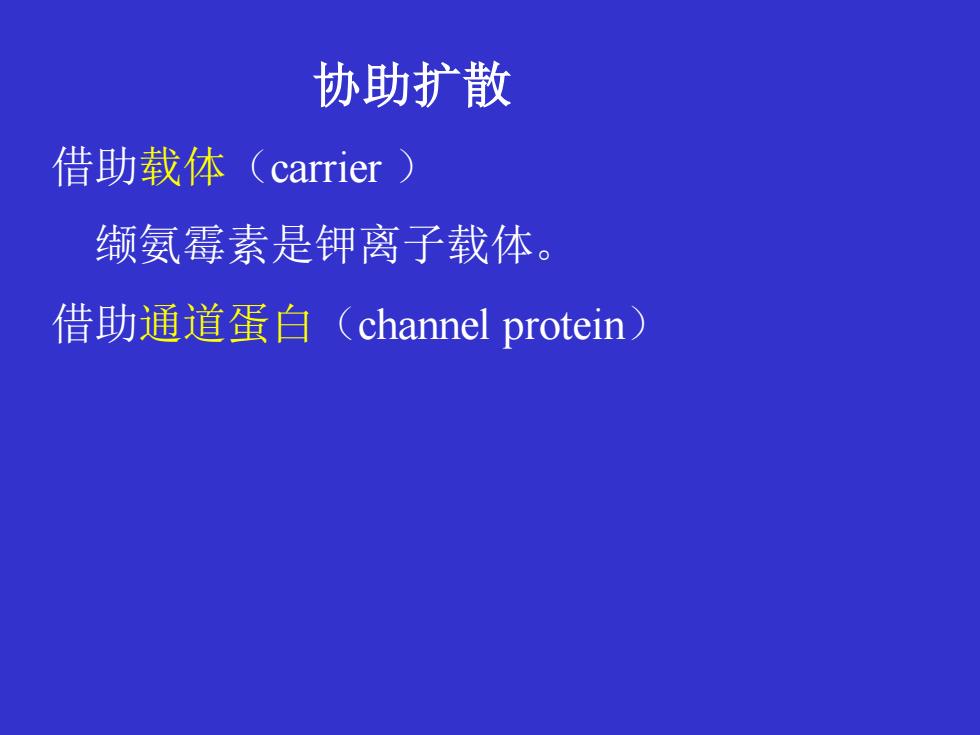 协助扩散

借助载体（carrier ）

缬氨霉素是钾离子载体。

借助通道蛋白（channel protein）